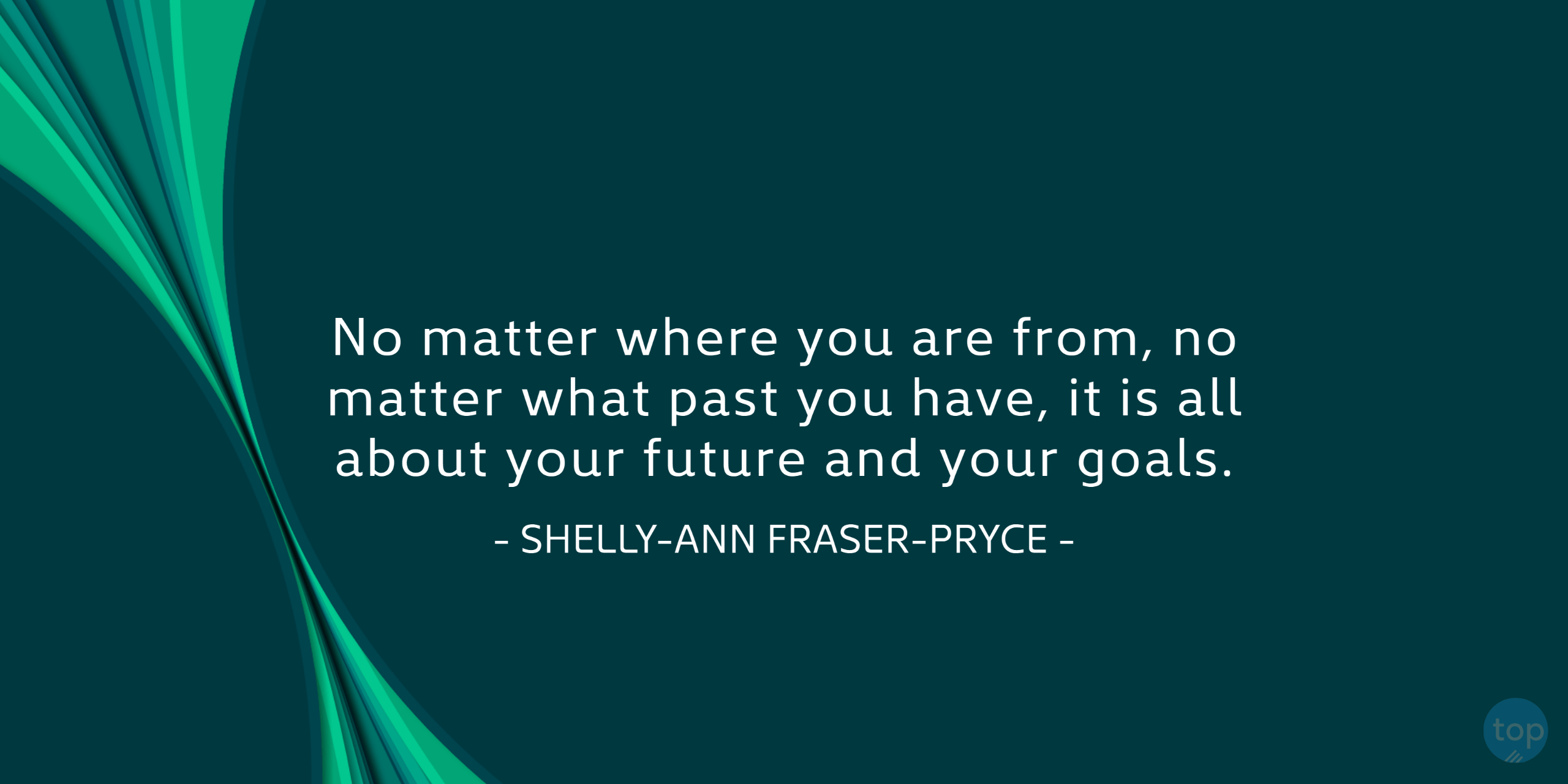 No matter where you are from, no matter what past you have, it is all about your future and your goals.

- SHELLY-ANN FRASER-PRYCE -

top